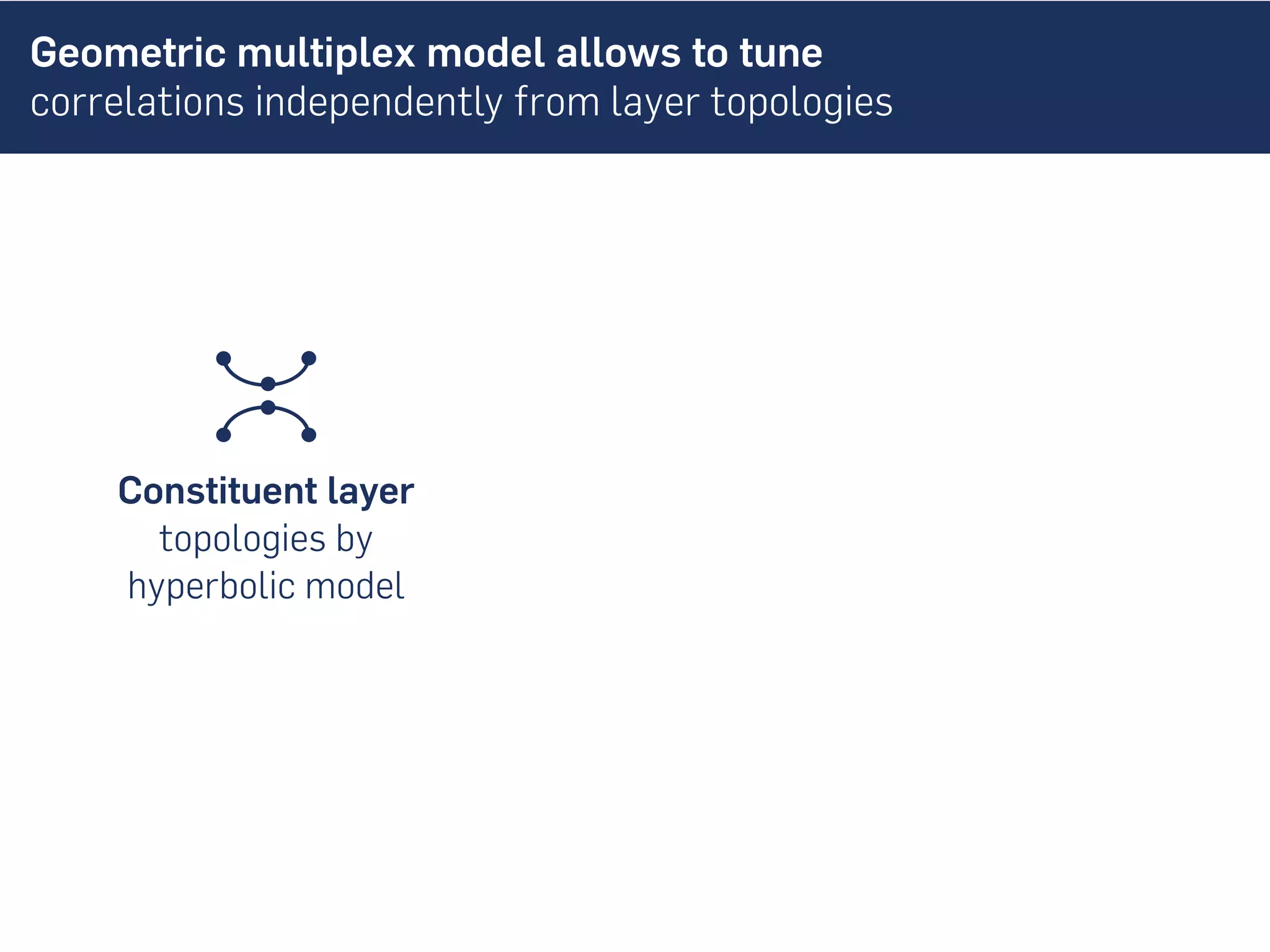 Geometric multiplex model allows to tune correlations independently from layer topologies

Constituent layer
topologies by hyperbolic model